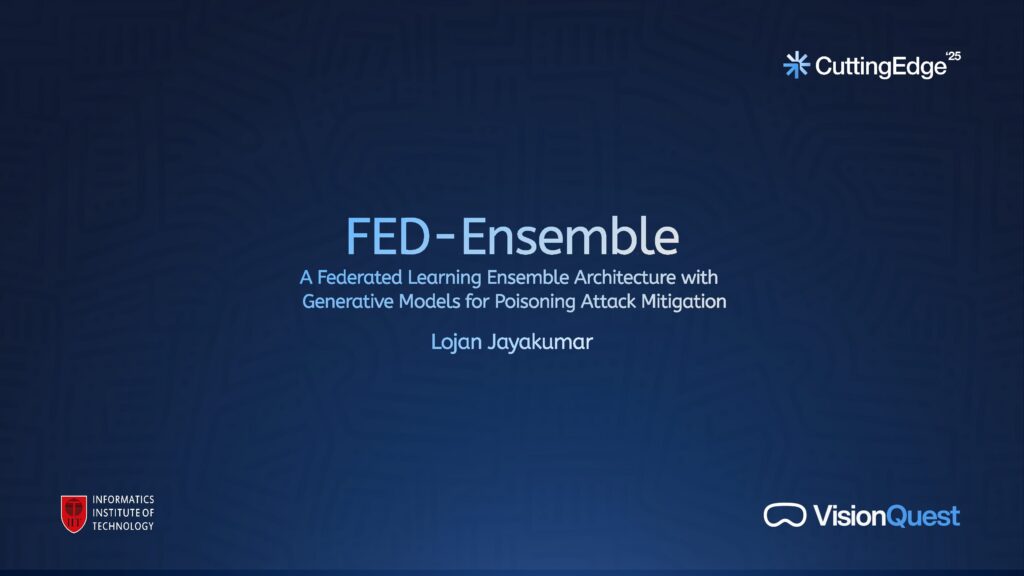 CuttingEdge '25

FED-Ensemble

A Federated Learning Ensemble Architecture with Generative Models for Poisoning Attack Mitigation

Lojan Jayakumar

INFORMATICS INSTITUTE OF TECHNOLOGY

VisionQuest